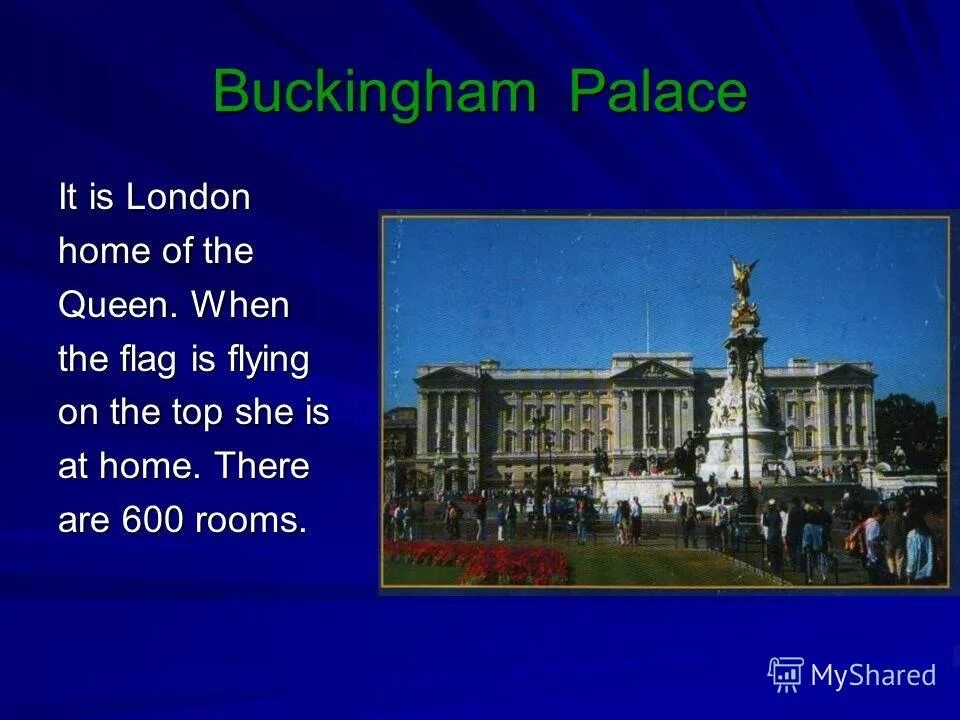 Buckingham Palace

It is London home of the Queen. When the flag is flying on the top she is at home. There are 600 rooms.

MyShared